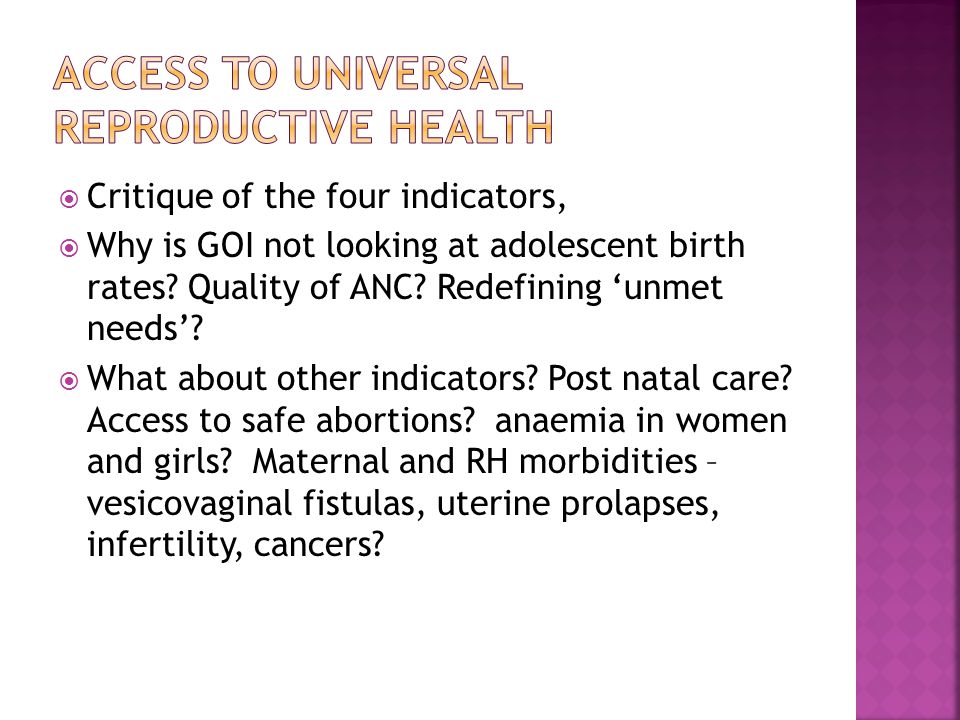 ACCESS TO UNIVERSAL REPRODUCTIVE HEALTH

Critique of the four indicators,

Why is GOI not looking at adolescent birth rates? Quality of ANC? Redefining ‘unmet needs’?

What about other indicators? Post natal care? Access to safe abortions? anaemia in women and girls? Maternal and RH morbidities – vesicovaginal fistulas, uterine prolapses, infertility, cancers?